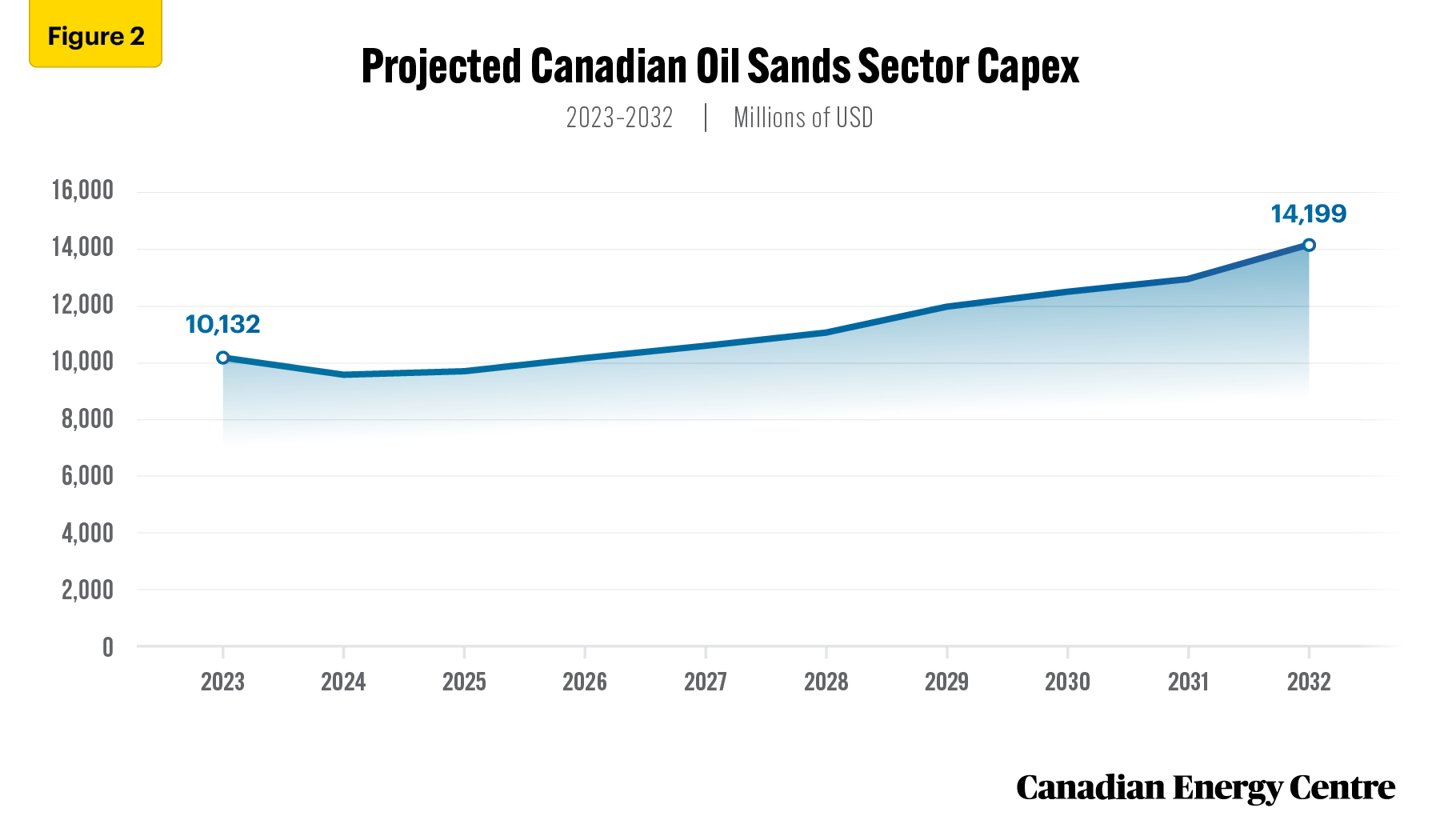 Figure 2

Projected Canadian Oil Sands Sector Capex

2023-2032 | Millions of USD

16,000
14,000
12,000
10,000
8,000
6,000
4,000
2,000
0

10,132
14,199

2023
2024
2025
2026
2027
2028
2029
2030
2031
2032

Canadian Energy Centre